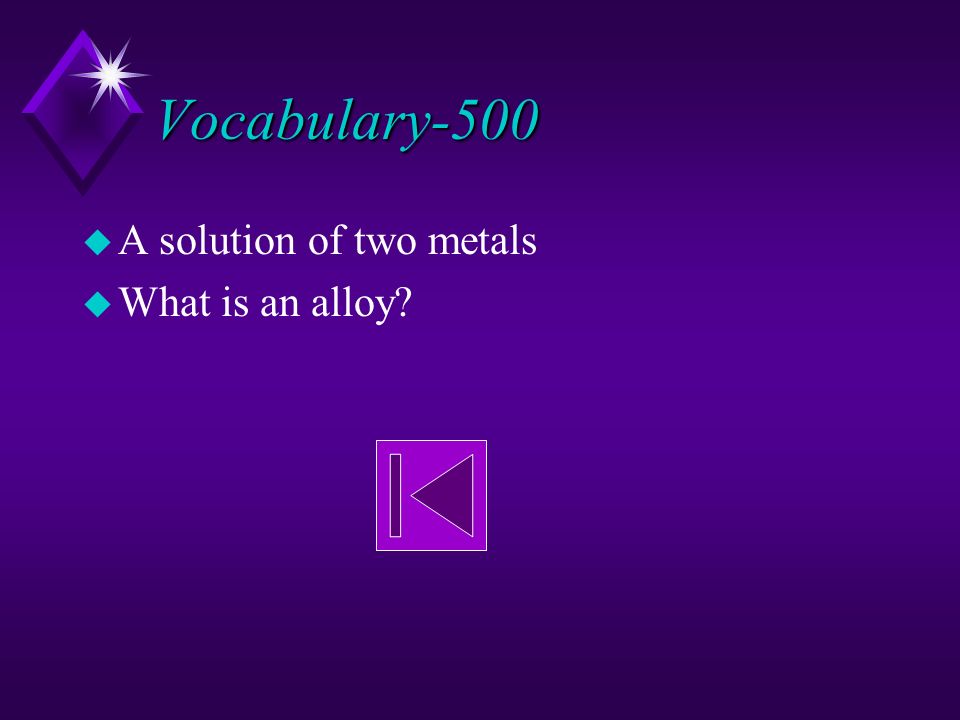 Vocabulary-500

A solution of two metals

What is an alloy?